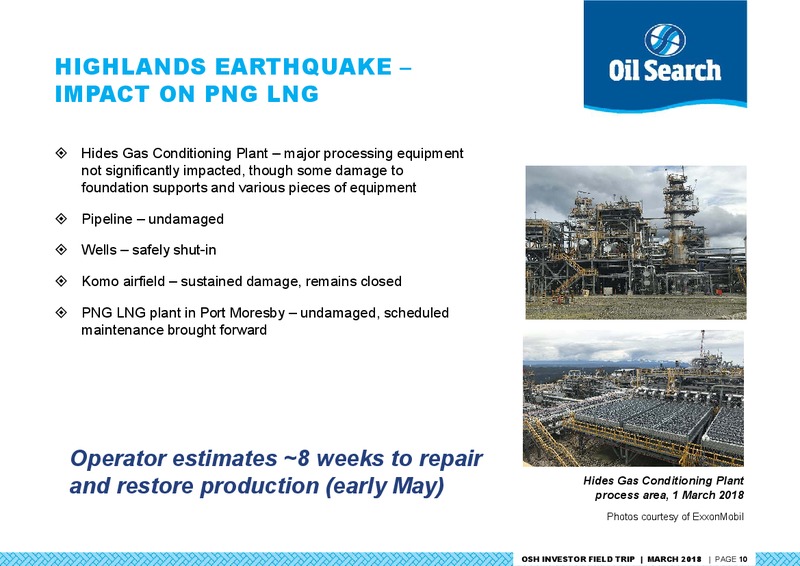 HIGHLANDS EARTHQUAKE – IMPACT ON PNG LNG

Oil Search

Hides Gas Conditioning Plant – major processing equipment not significantly impacted, though some damage to foundation supports and various pieces of equipment

Pipeline – undamaged

Wells – safely shut-in

Komo airfield – sustained damage, remains closed

PNG LNG plant in Port Moresby – undamaged, scheduled maintenance brought forward

Operator estimates ~8 weeks to repair and restore production (early May)

Hides Gas Conditioning Plant process area, 1 March 2018

Photos courtesy of ExxonMobil

OSH INVESTOR FIELD TRIP | MARCH 2018 | PAGE 10